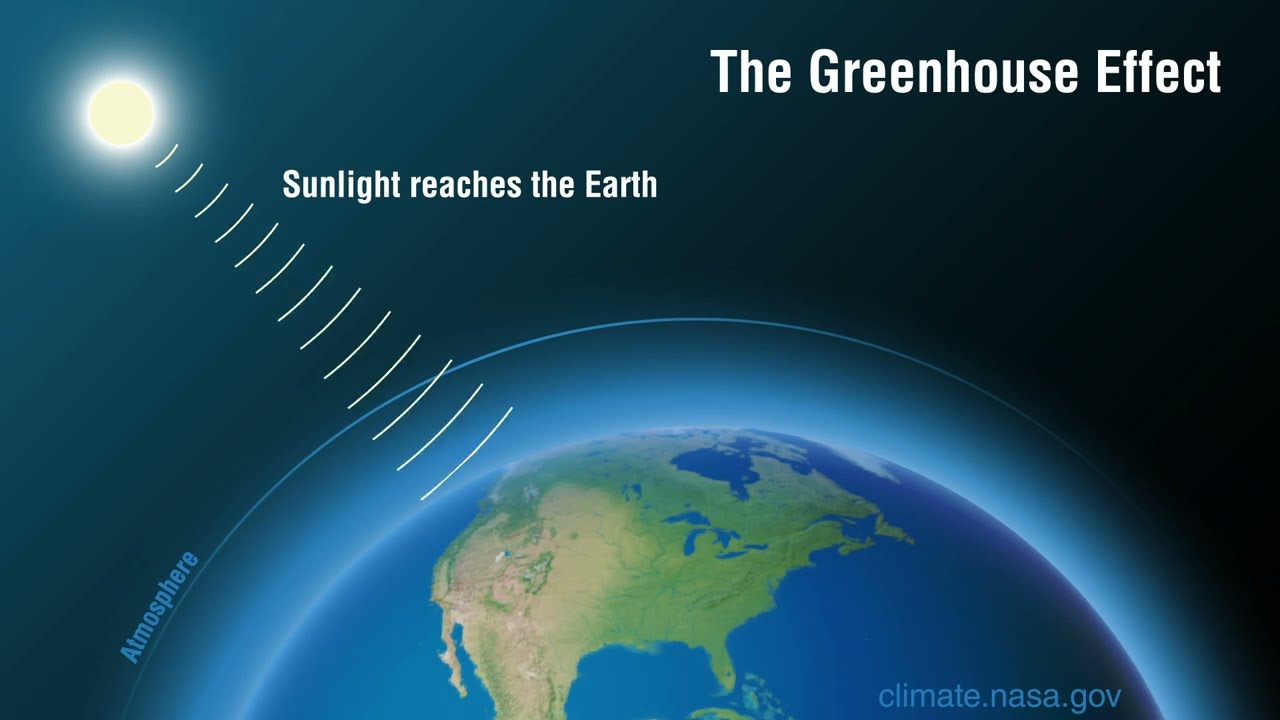 The Greenhouse Effect

Sunlight reaches the Earth

Atmosphere

climate.nasa.gov